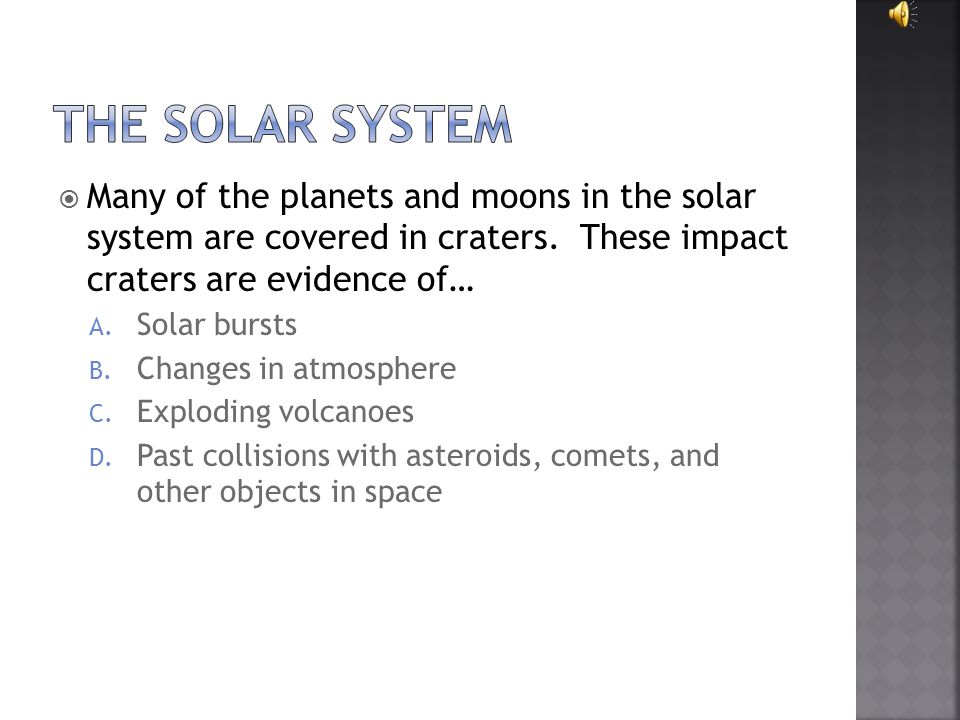 THE SOLAR SYSTEM

Many of the planets and moons in the solar system are covered in craters. These impact craters are evidence of…

A. Solar bursts
B. Changes in atmosphere
C. Exploding volcanoes
D. Past collisions with asteroids, comets, and other objects in space